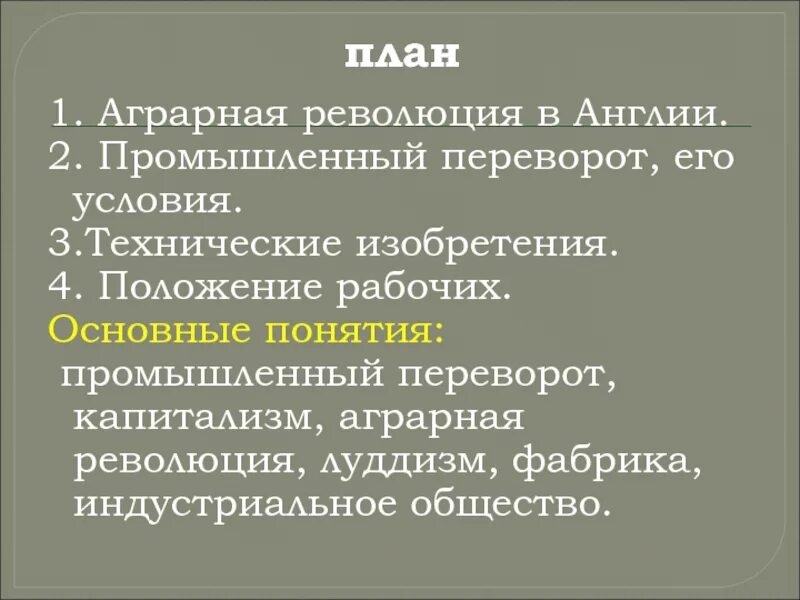 план

1. Аграрная революция в Англии.
2. Промышленный переворот, его условия.
3.Технические изобретения.
4. Положение рабочих.
Основные понятия:
промышленный переворот, капитализм, аграрная революция, луддизм, фабрика, индустриальное общество.